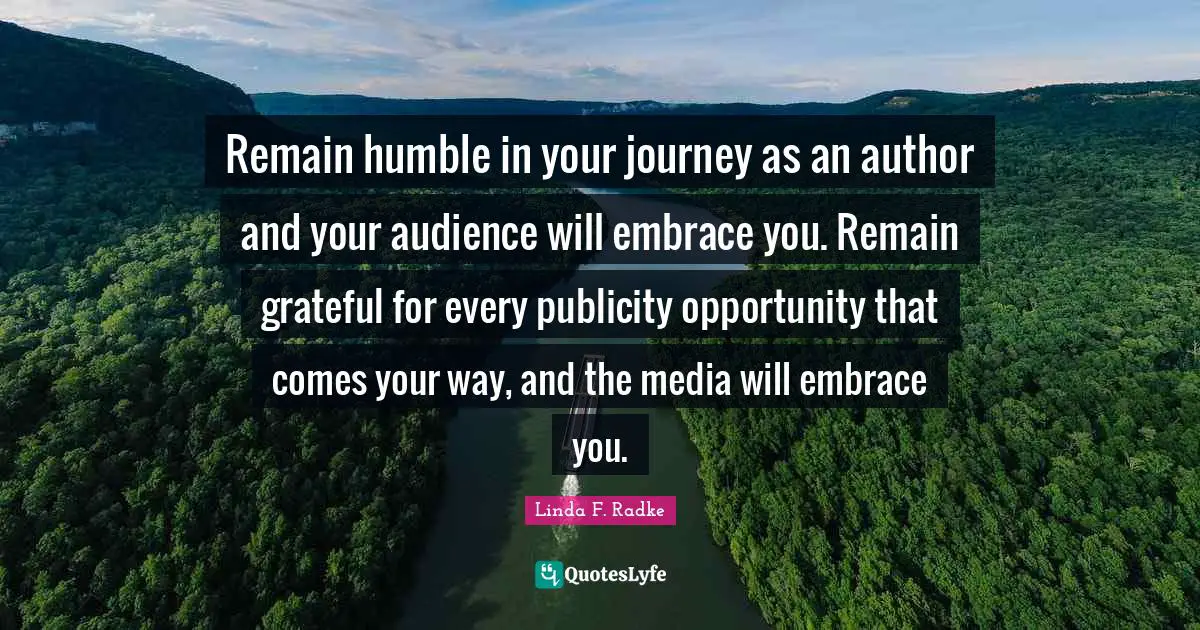 Remain humble in your journey as an author and your audience will embrace you. Remain grateful for every publicity opportunity that comes your way, and the media will embrace you.

Linda F. Radke

QuotesLyfe